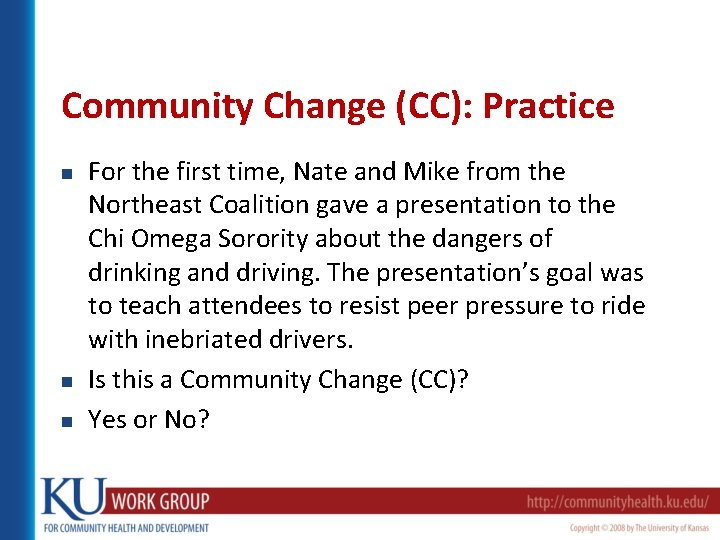 Community Change (CC): Practice

For the first time, Nate and Mike from the Northeast Coalition gave a presentation to the Chi Omega Sorority about the dangers of drinking and driving. The presentation's goal was to teach attendees to resist peer pressure to ride with inebriated drivers.

Is this a Community Change (CC)?

Yes or No?

KU WORK GROUP
FOR COMMUNITY HEALTH AND DEVELOPMENT

http://communityhealth.ku.edu/

Copyright © 2008 by The University of Kansas